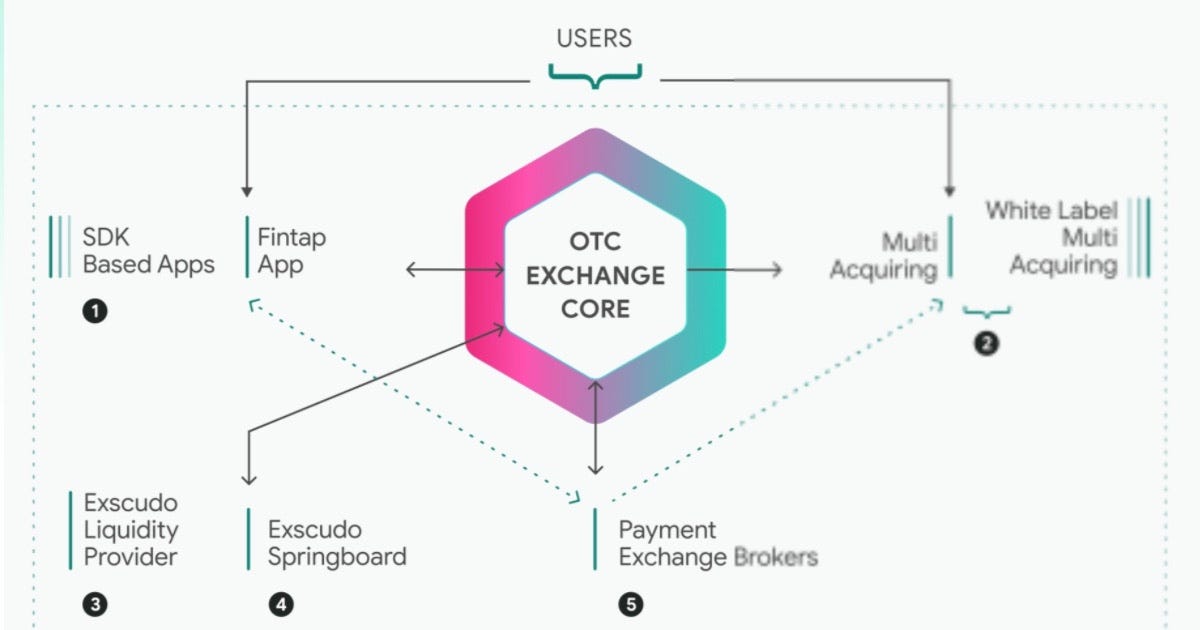 USERS

SDK Based Apps

1

Fintap App

OTC EXCHANGE CORE

Multi Acquiring

White Label Multi Acquiring

2

Exscudo Liquidity Provider

3

Exscudo Springboard

4

Payment Exchange Brokers

5